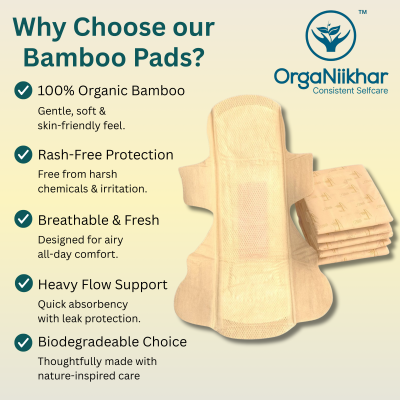 Why Choose our Bamboo Pads?

™

OrgaNiikhar
Consistent Selfcare

100% Organic Bamboo
Gentle, soft & skin-friendly feel.

Rash-Free Protection
Free from harsh chemicals & irritation.

Breathable & Fresh
Designed for airy all-day comfort.

Heavy Flow Support
Quick absorbency with leak protection.

Biodegradeable Choice
Thoughtfully made with nature-inspired care